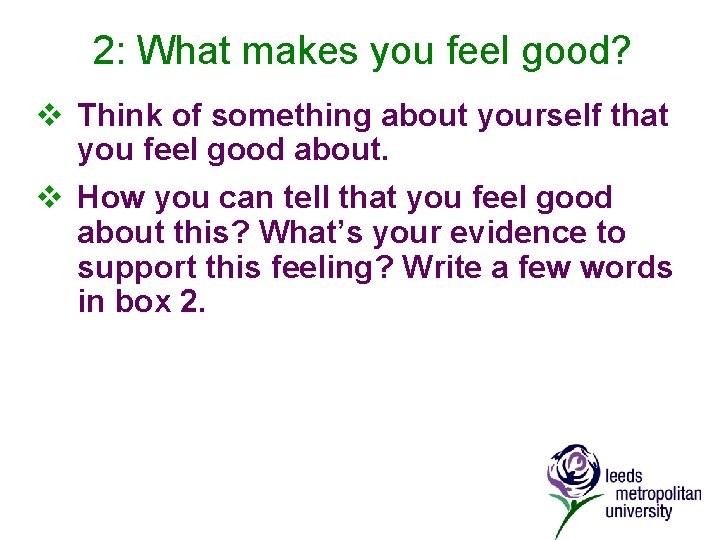 2: What makes you feel good?

❖ Think of something about yourself that you feel good about.

❖ How you can tell that you feel good about this? What's your evidence to support this feeling? Write a few words in box 2.

leeds metropolitan university